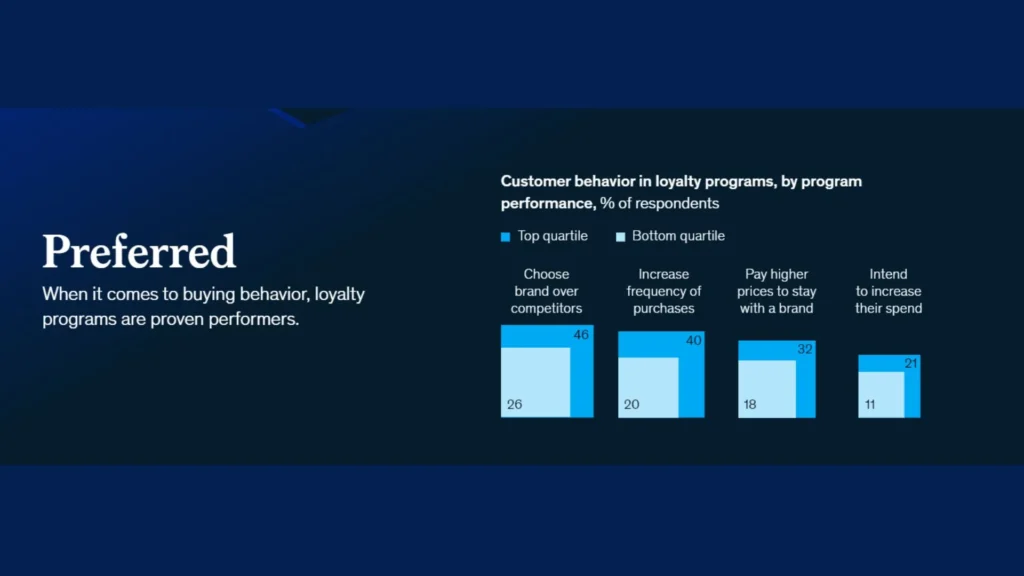 Preferred

When it comes to buying behavior, loyalty programs are proven performers.

Customer behavior in loyalty programs, by program performance, % of respondents

Top quartile  Bottom quartile

Choose brand over competitors
46
26

Increase frequency of purchases
40
20

Pay higher prices to stay with a brand
32
18

Intend to increase their spend
21
11